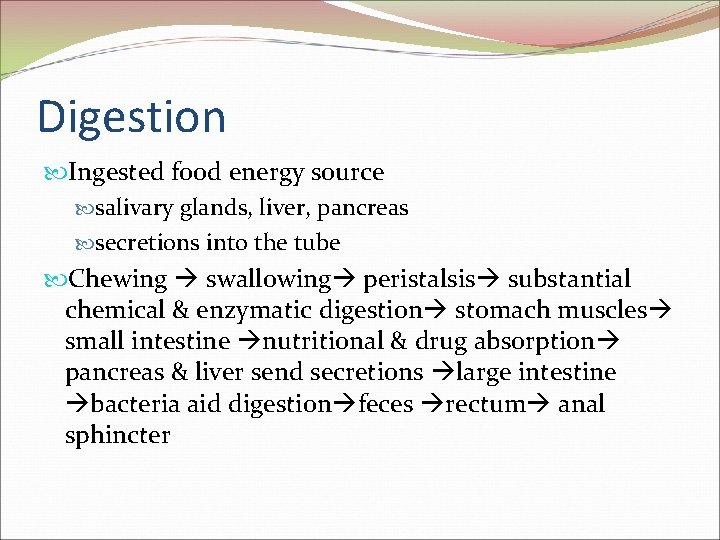 Digestion

Ingested food energy source

salivary glands, liver, pancreas

secretions into the tube

Chewing → swallowing→ peristalsis→ substantial chemical & enzymatic digestion→ stomach muscles→ small intestine →nutritional & drug absorption→ pancreas & liver send secretions →large intestine →bacteria aid digestion→feces →rectum→ anal sphincter